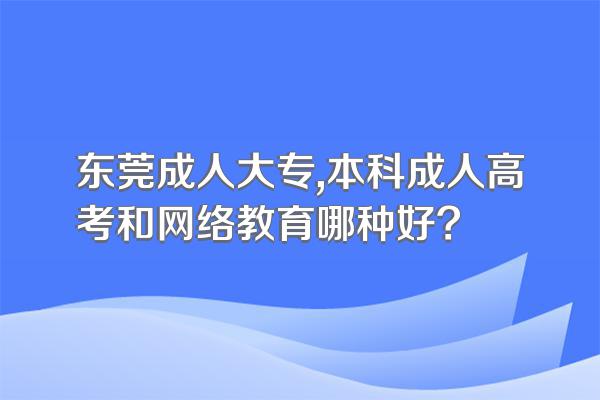 东莞成人大专,本科成人高考和网络教育哪种好？